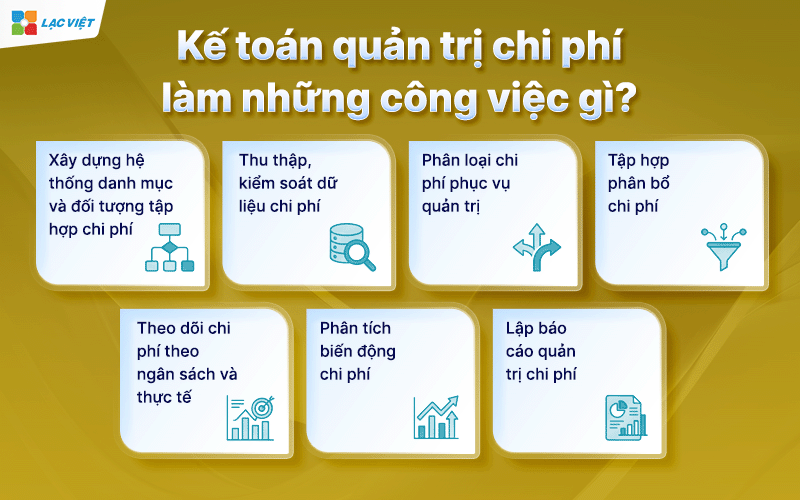 LẠC VIỆT

Kế toán quản trị chi phí làm những công việc gì?

Xây dựng hệ thống danh mục và đối tượng tập hợp chi phí

Thu thập, kiểm soát dữ liệu chi phí

Phân loại chi phí phục vụ quản trị

Tập hợp phân bổ chi phí

Theo dõi chi phí theo ngân sách và thực tế

Phân tích biến động chi phí

Lập báo cáo quản trị chi phí